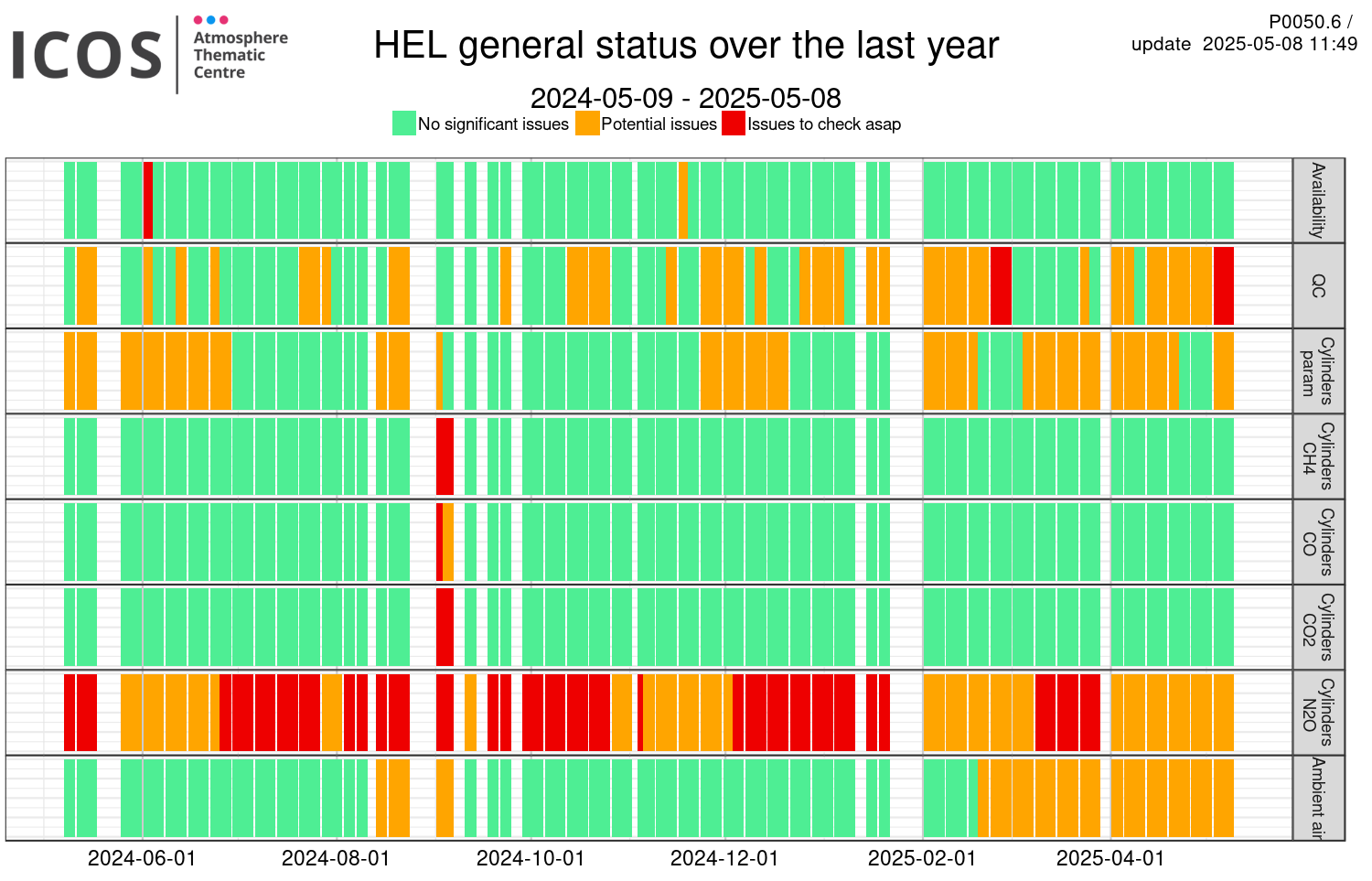 ICOS Atmosphere Thematic Centre

HEL general status over the last year

P0050.6 /
update 2025-05-08 11:49

2024-05-09 - 2025-05-08

No significant issues Potential issues Issues to check asap

Availability

QC

Cylinders param

Cylinders CH4

Cylinders CO

Cylinders CO2

Cylinders N2O

Ambient air

2024-06-01 2024-08-01 2024-10-01 2024-12-01 2025-02-01 2025-04-01